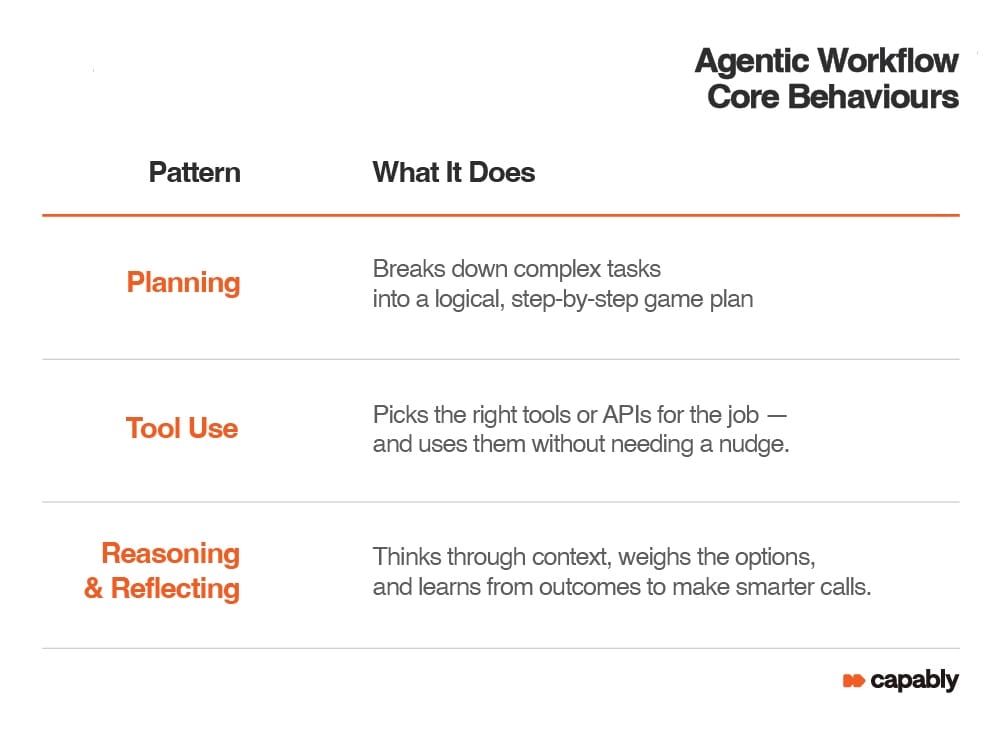 Agentic Workflow Core Behaviours

| Pattern | What It Does |
|---|---|
| Planning | Breaks down complex tasks into a logical, step-by-step game plan |
| Tool Use | Picks the right tools or APIs for the job — and uses them without needing a nudge. |
| Reasoning & Reflecting | Thinks through context, weighs the options, and learns from outcomes to make smarter calls. |

capably